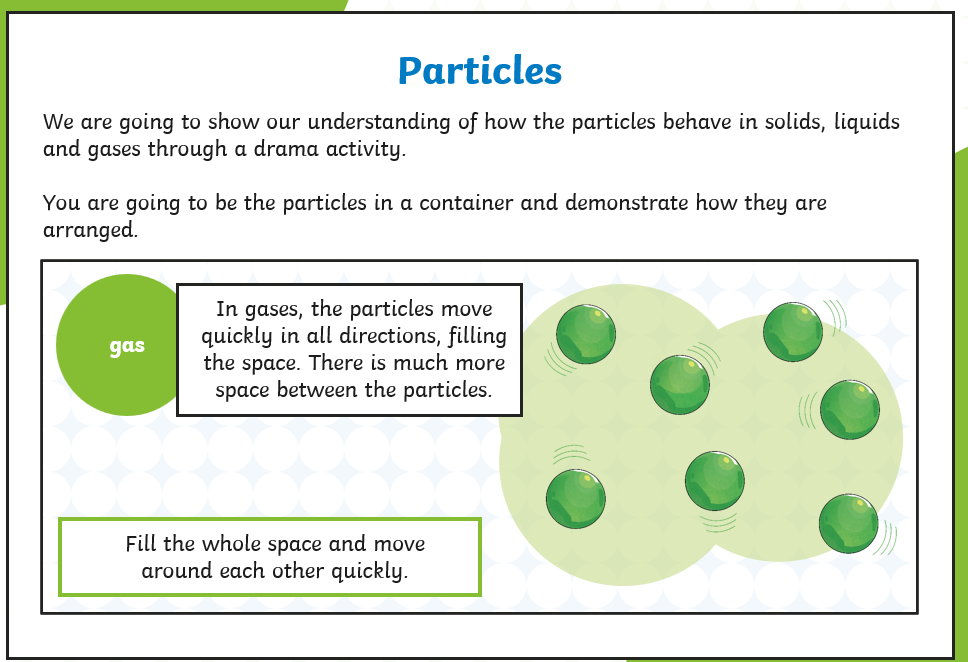 Particles

We are going to show our understanding of how the particles behave in solids, liquids and gases through a drama activity.

You are going to be the particles in a container and demonstrate how they are arranged.

gas

In gases, the particles move quickly in all directions, filling the space. There is much more space between the particles.

Fill the whole space and move around each other quickly.